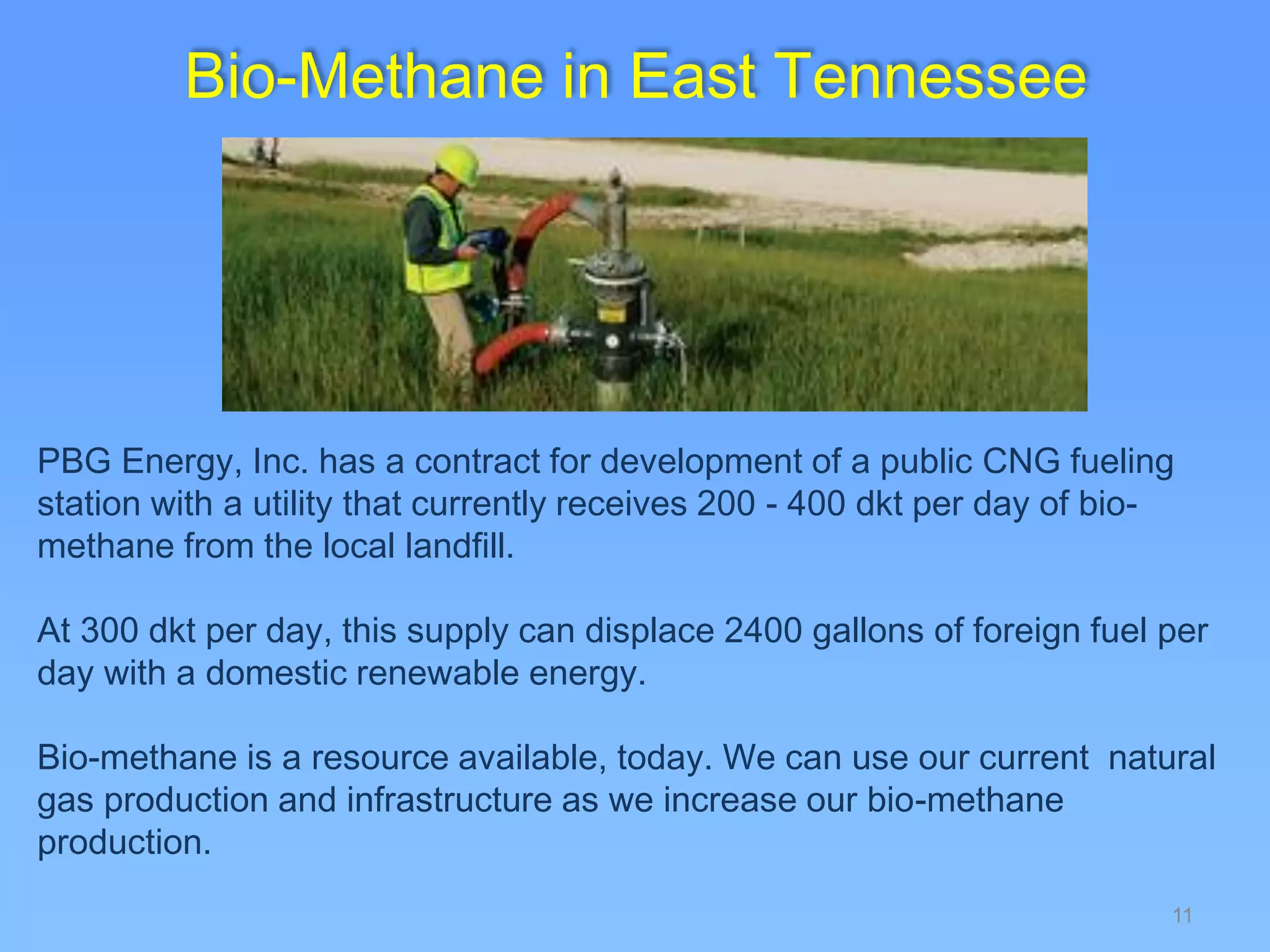 Bio-Methane in East Tennessee

PBG Energy, Inc. has a contract for development of a public CNG fueling station with a utility that currently receives 200 - 400 dkt per day of bio-methane from the local landfill.

At 300 dkt per day, this supply can displace 2400 gallons of foreign fuel per day with a domestic renewable energy.

Bio-methane is a resource available, today. We can use our current  natural gas production and infrastructure as we increase our bio-methane production.

11